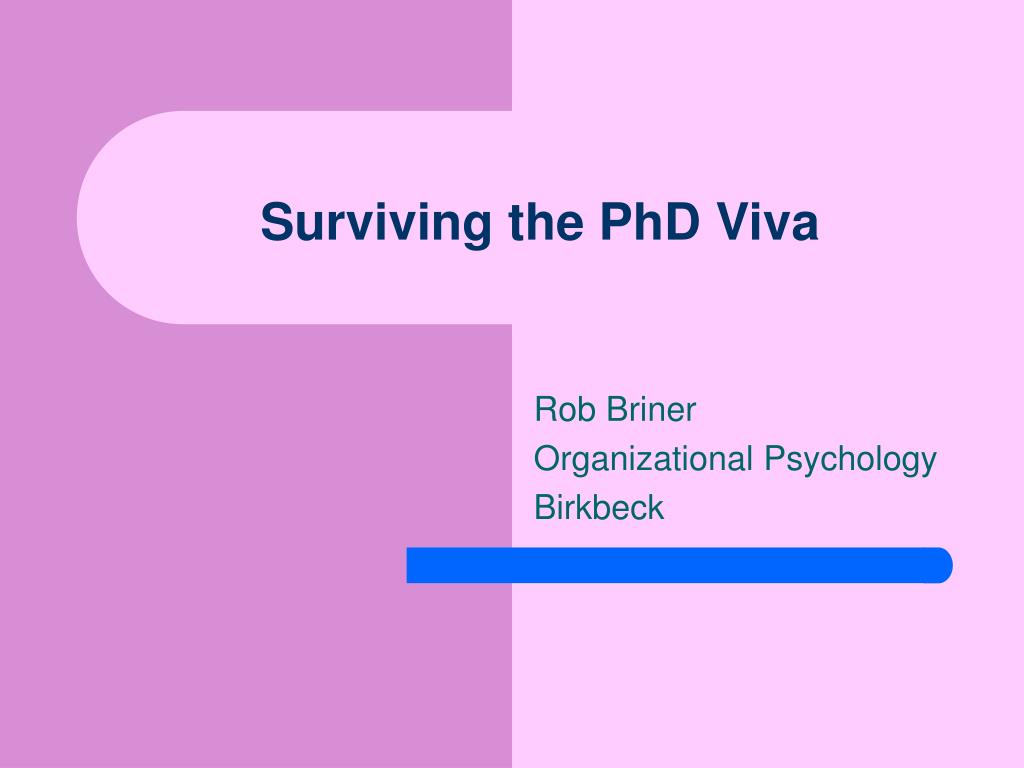 Surviving the PhD Viva

Rob Briner
Organizational Psychology
Birkbeck